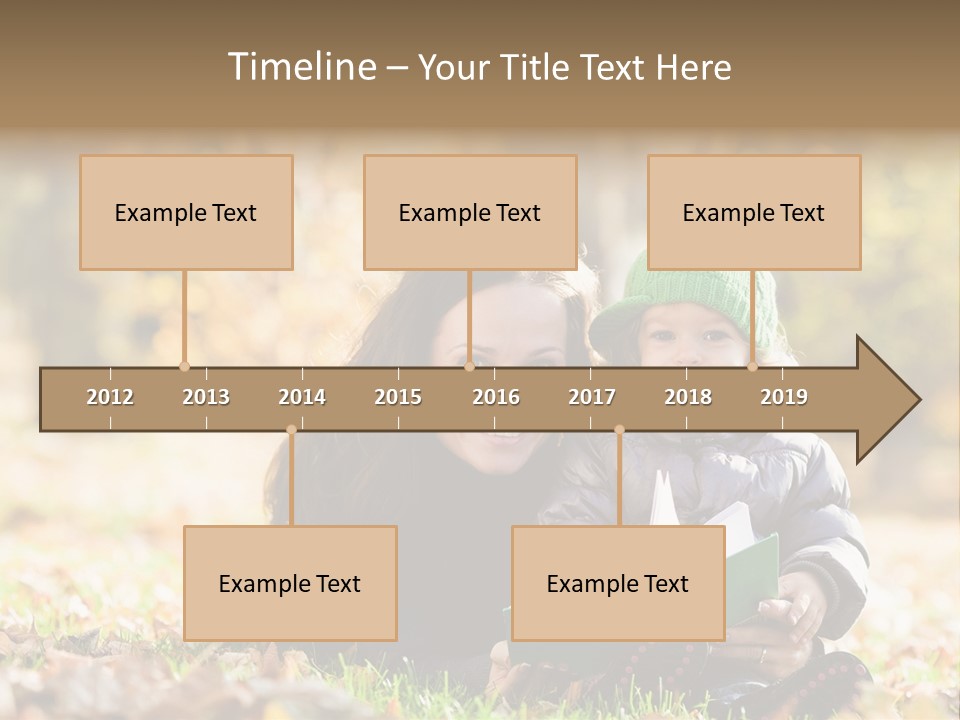 Timeline – Your Title Text Here

Example Text

Example Text

Example Text

2012 2013 2014 2015 2016 2017 2018 2019

Example Text

Example Text